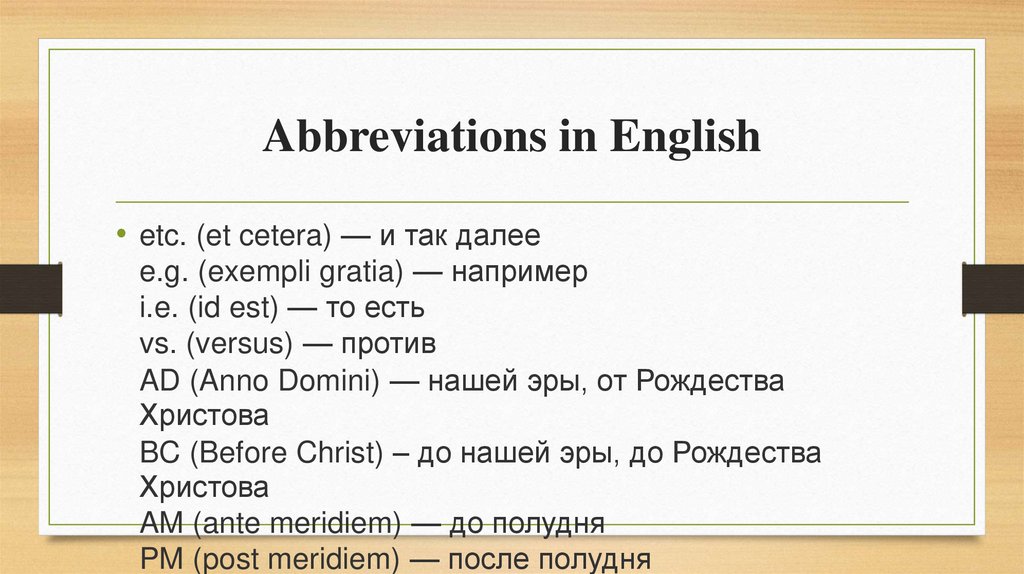 Abbreviations in English

• etc. (et cetera) — и так далее
e.g. (exempli gratia) — например
i.e. (id est) — то есть
vs. (versus) — против
AD (Anno Domini) — нашей эры, от Рождества Христова
BC (Before Christ) – до нашей эры, до Рождества Христова
AM (ante meridiem) — до полудня
PM (post meridiem) — после полудня